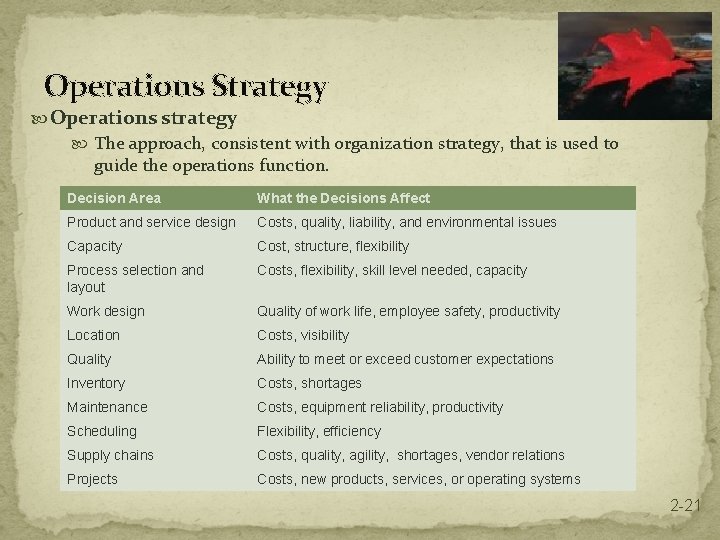 Operations Strategy

Operations strategy

The approach, consistent with organization strategy, that is used to guide the operations function.

| Decision Area | What the Decisions Affect |
|---|---|
| Product and service design | Costs, quality, liability, and environmental issues |
| Capacity | Cost, structure, flexibility |
| Process selection and layout | Costs, flexibility, skill level needed, capacity |
| Work design | Quality of work life, employee safety, productivity |
| Location | Costs, visibility |
| Quality | Ability to meet or exceed customer expectations |
| Inventory | Costs, shortages |
| Maintenance | Costs, equipment reliability, productivity |
| Scheduling | Flexibility, efficiency |
| Supply chains | Costs, quality, agility, shortages, vendor relations |
| Projects | Costs, new products, services, or operating systems |

2-21